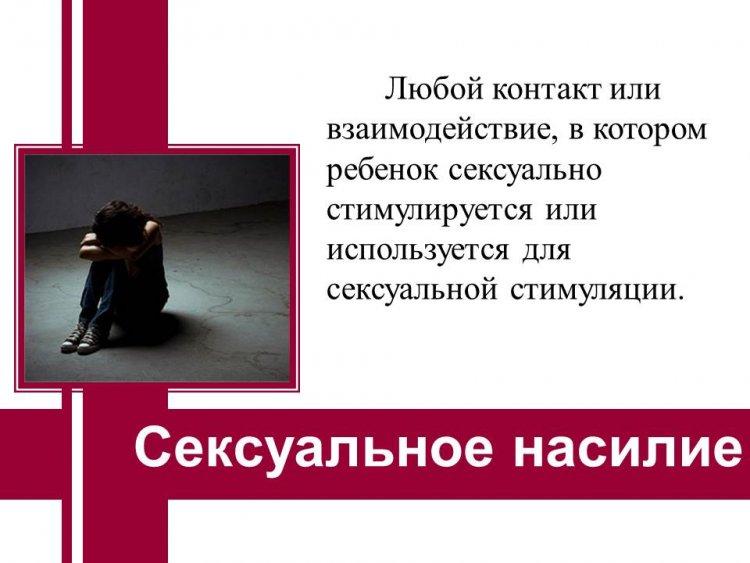 Любой контакт или взаимодействие, в котором ребенок сексуально стимулируется или используется для сексуальной стимуляции.

Сексуальное насилие